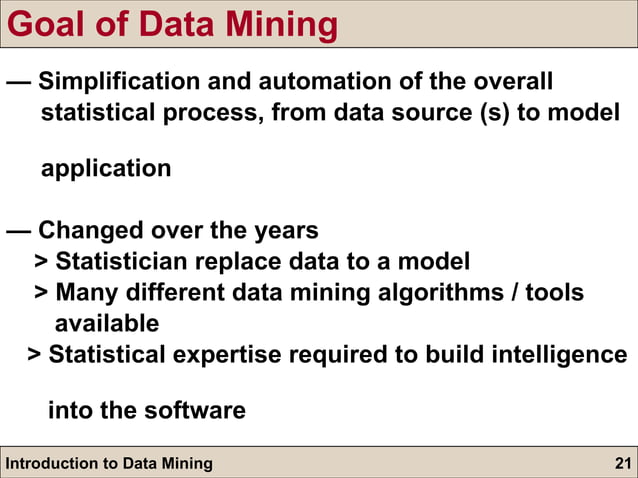 Goal of Data Mining

— Simplification and automation of the overall statistical process, from data source (s) to model application

— Changed over the years
> Statistician replace data to a model
> Many different data mining algorithms / tools available
> Statistical expertise required to build intelligence into the software

Introduction to Data Mining

21